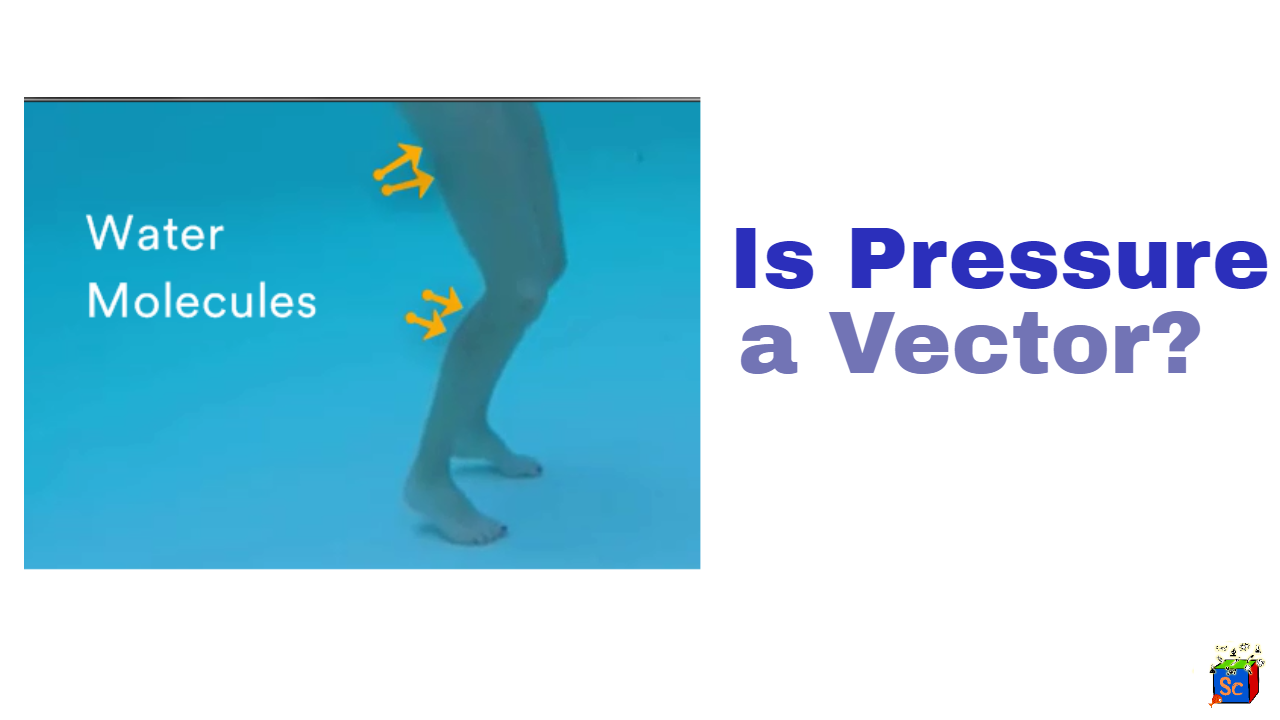 Water Molecules

Is Pressure a Vector?

Sc